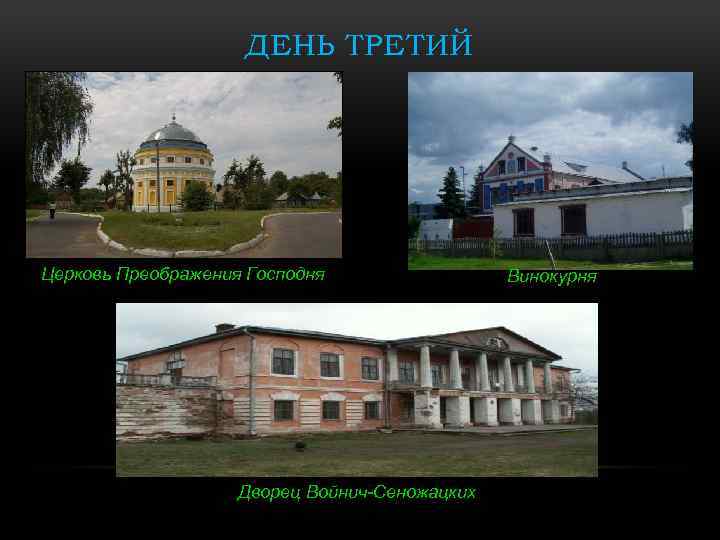 ДЕНЬ ТРЕТИЙ

Церковь Преображения Господня

Винокурня

Дворец Войнич-Сеножацких